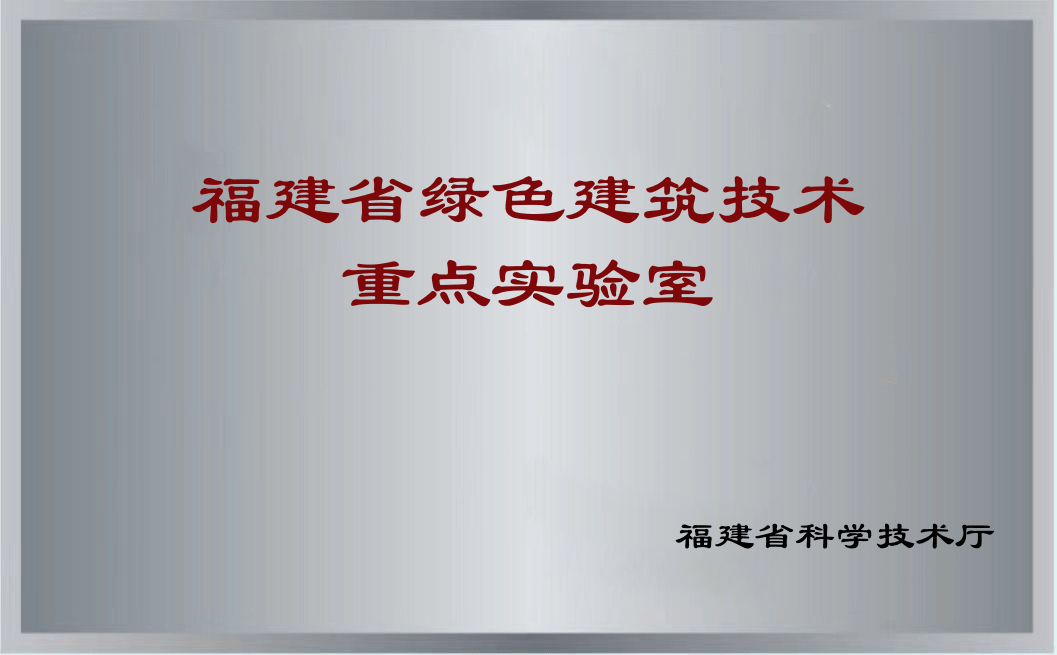 福建省绿色建筑技术
重点实验室

福建省科学技术厅